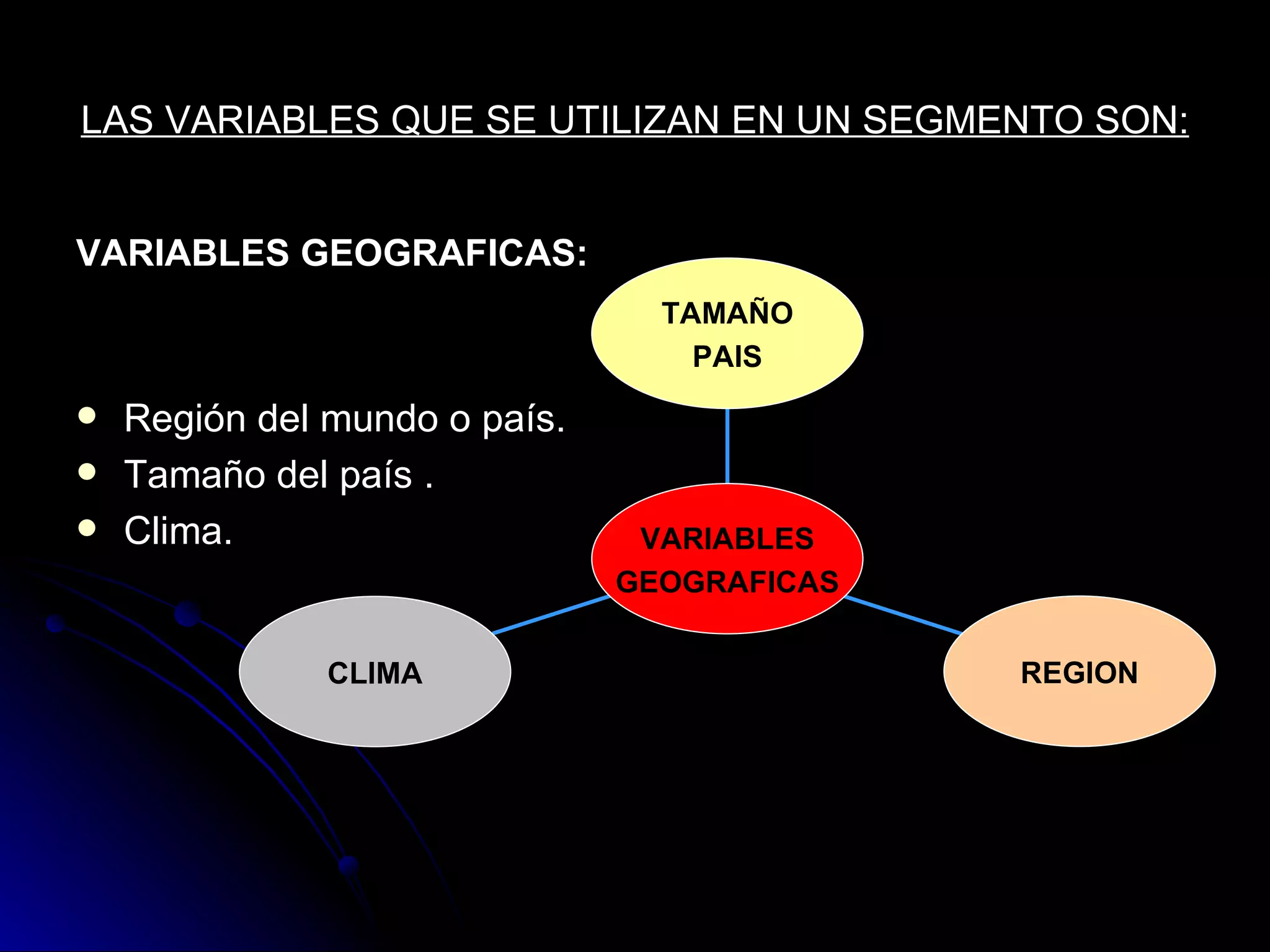 LAS VARIABLES QUE SE UTILIZAN EN UN SEGMENTO SON:

VARIABLES GEOGRAFICAS:

- Región del mundo o país.
- Tamaño del país .
- Clima.

TAMAÑO PAIS

VARIABLES GEOGRAFICAS

CLIMA

REGION